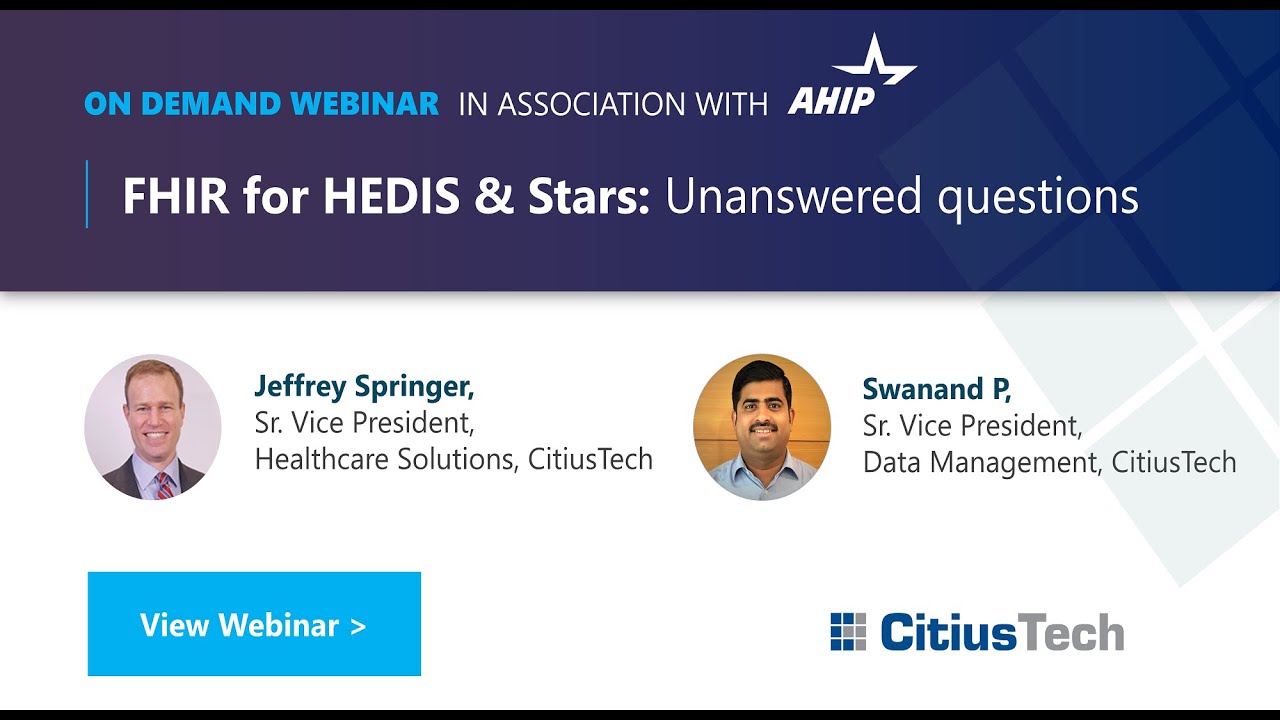 ON DEMAND WEBINAR IN ASSOCIATION WITH AHIP

FHIR for HEDIS & Stars: Unanswered questions

Jeffrey Springer,
Sr. Vice President,
Healthcare Solutions, CitiusTech

Swanand P,
Sr. Vice President,
Data Management, CitiusTech

View Webinar >

CitiusTech